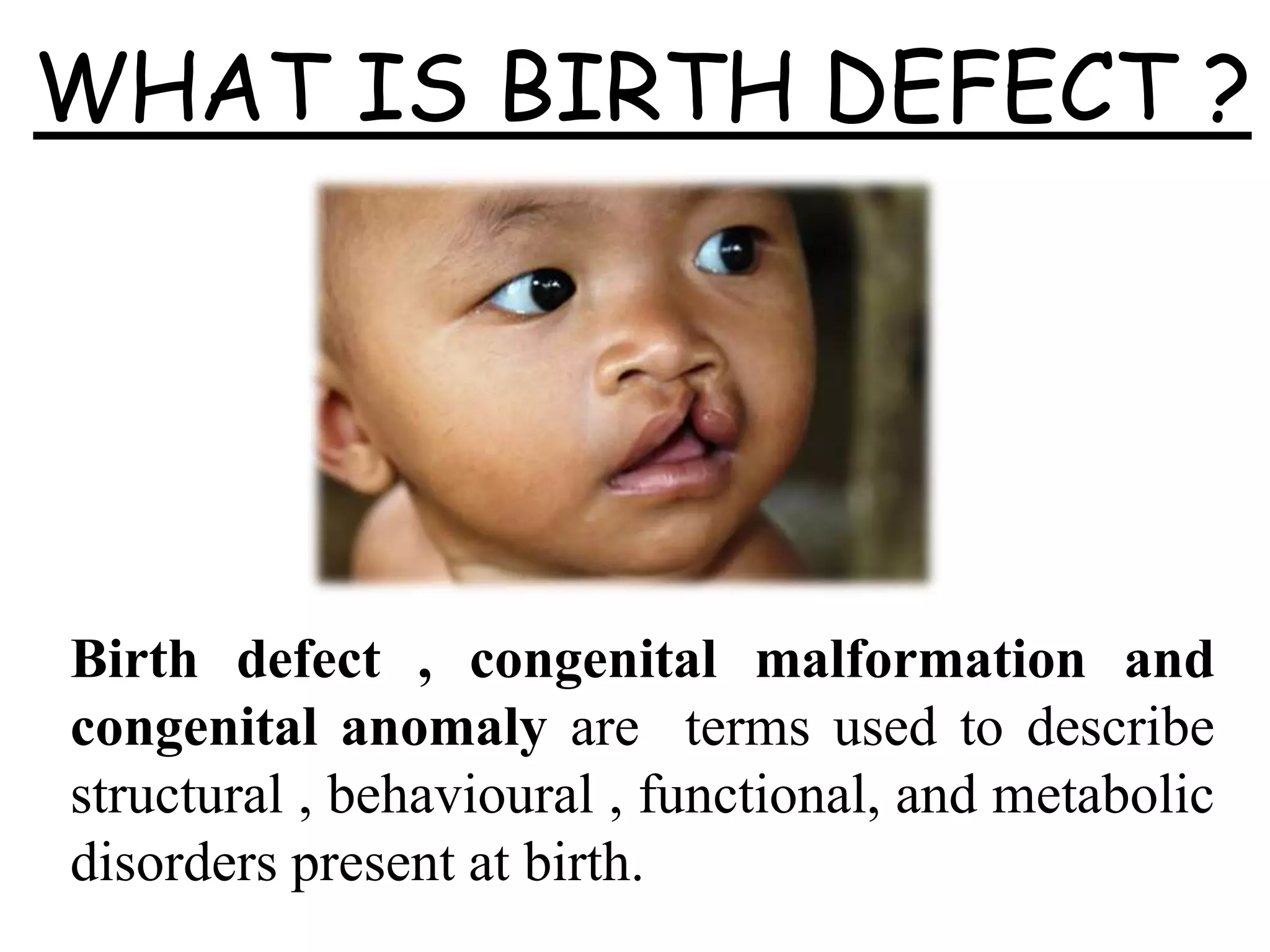 WHAT IS BIRTH DEFECT ?

Birth defect , congenital malformation and congenital anomaly are terms used to describe structural , behavioural , functional, and metabolic disorders present at birth.